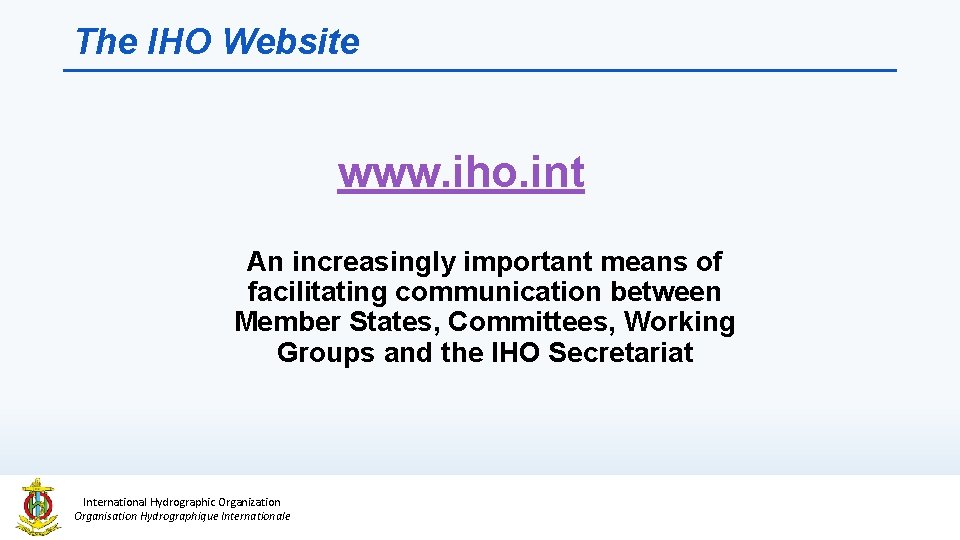 The IHO Website

www.iho.int

An increasingly important means of facilitating communication between Member States, Committees, Working Groups and the IHO Secretariat

International Hydrographic Organization
Organisation Hydrographique Internationale